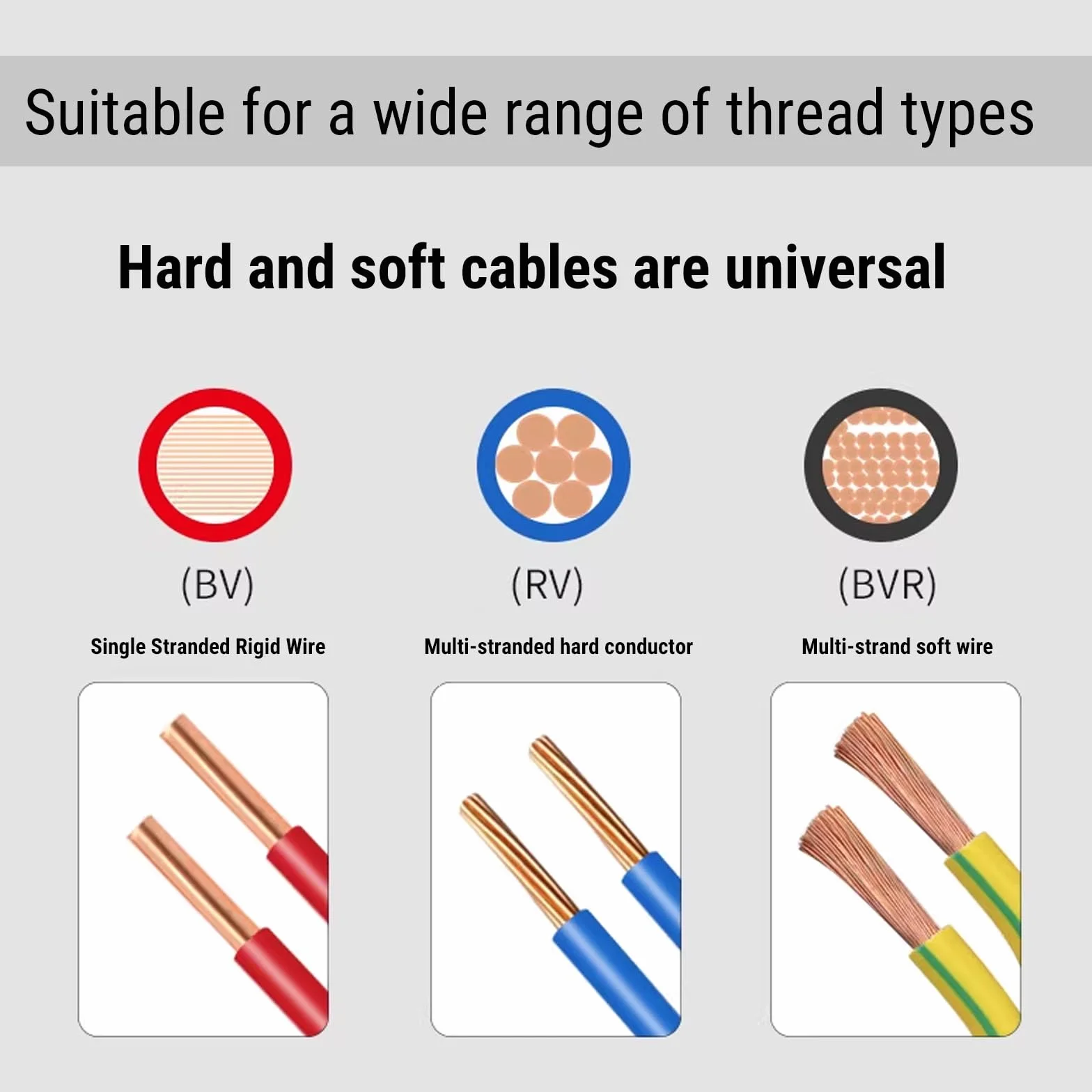 Suitable for a wide range of thread types

Hard and soft cables are universal

(BV)

Single Stranded Rigid Wire

(RV)

Multi-stranded hard conductor

(BVR)

Multi-strand soft wire